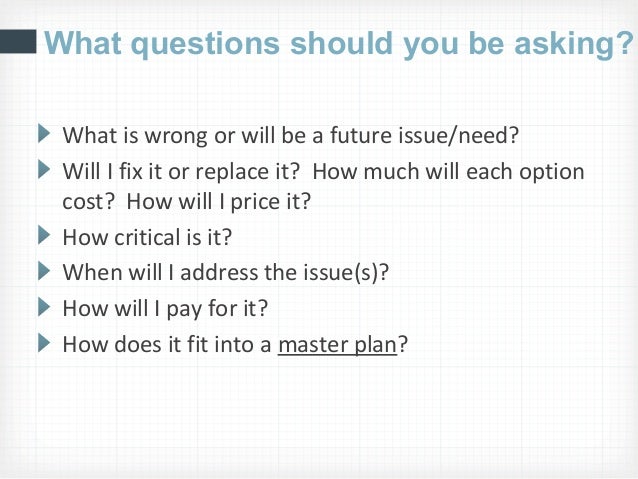 What questions should you be asking?

What is wrong or will be a future issue/need?

Will I fix it or replace it? How much will each option cost? How will I price it?

How critical is it?

When will I address the issue(s)?

How will I pay for it?

How does it fit into a master plan?